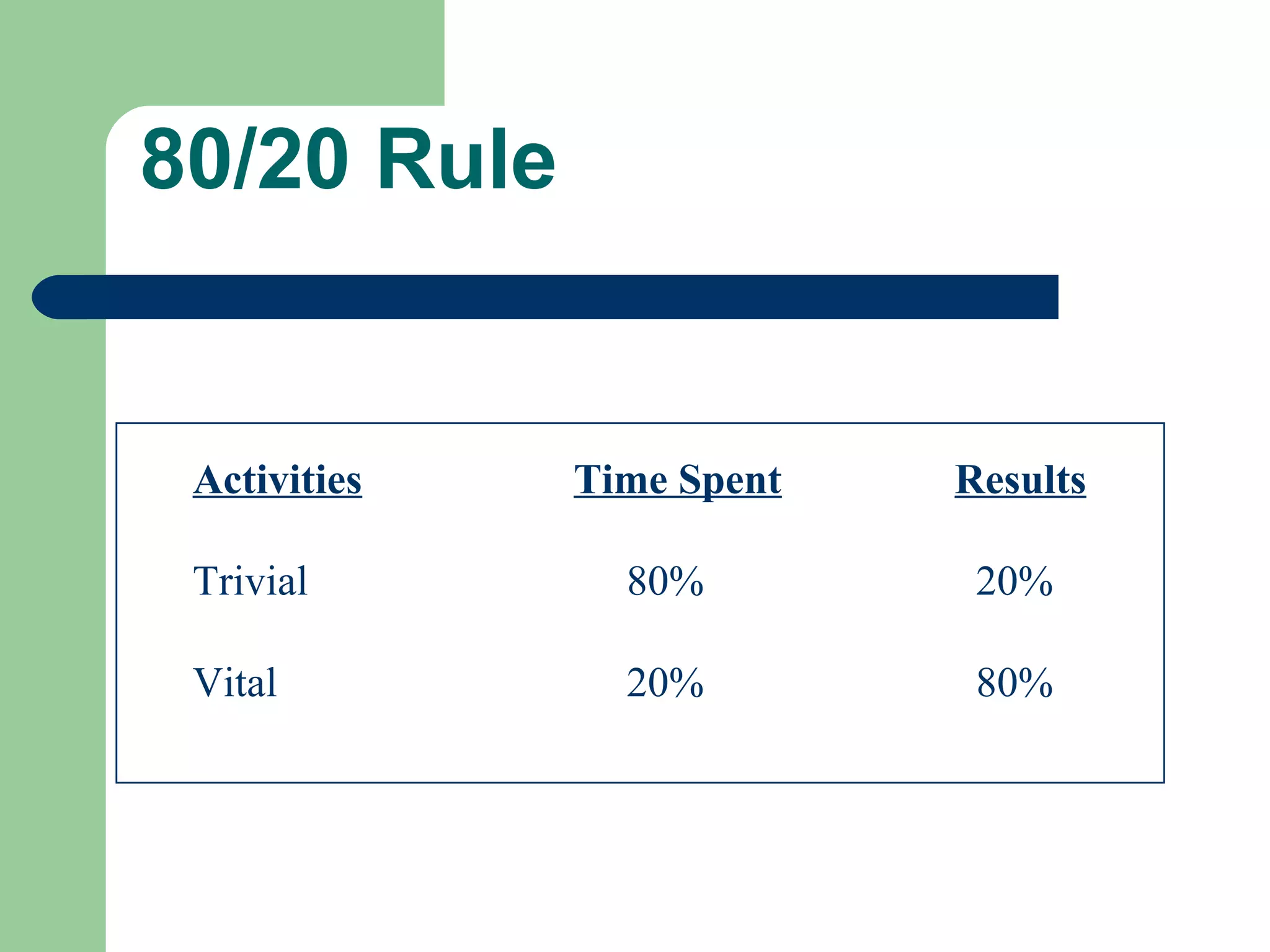 80/20 Rule

| Activities | Time Spent | Results |
|---|---|---|
| Trivial | 80% | 20% |
| Vital | 20% | 80% |